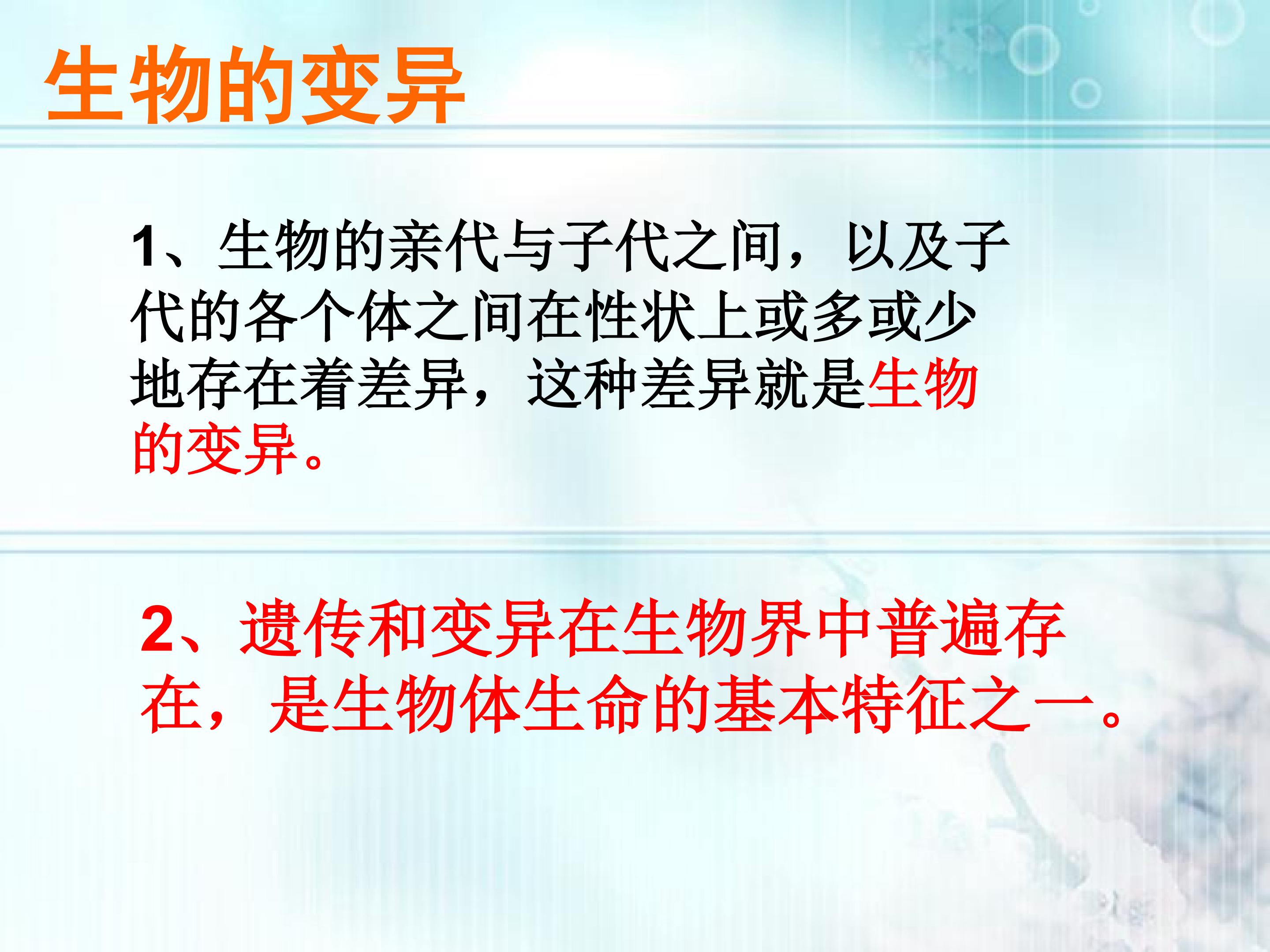 生物的变异

1、生物的亲代与子代之间，以及子代的各个体之间在性状上或多或少地存在着差异，这种差异就是生物的变异。

2、遗传和变异在生物界中普遍存在，是生物体生命的基本特征之一。